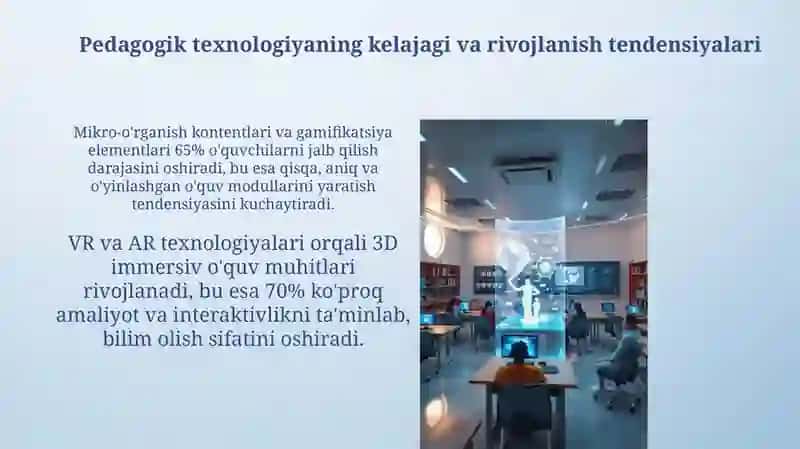 Pedagogik texnologiyaning kelajagi va rivojlanish tendensiyalari

Mikro-o'rganish kontentlari va gamifikatsiya elementlari 65% o'quvchilarni jalb qilish darajasini oshiradi, bu esa qisqa, aniq va o'yinlashgan o'quv modullarini yaratish tendensiyasini kuchaytiradi.

VR va AR texnologiyalari orqali 3D immersiv o'quv muhitlari rivojlanadi, bu esa 70% ko'proq amaliyot va interaktivlikni ta'minlab, bilim olish sifatini oshiradi.